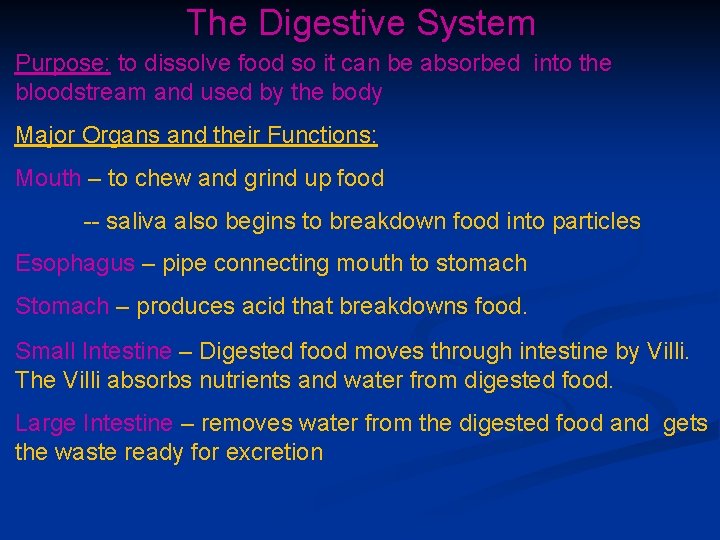 The Digestive System

Purpose: to dissolve food so it can be absorbed into the bloodstream and used by the body

Major Organs and their Functions:

Mouth – to chew and grind up food

-- saliva also begins to breakdown food into particles

Esophagus – pipe connecting mouth to stomach

Stomach – produces acid that breakdowns food.

Small Intestine – Digested food moves through intestine by Villi. The Villi absorbs nutrients and water from digested food.

Large Intestine – removes water from the digested food and gets the waste ready for excretion